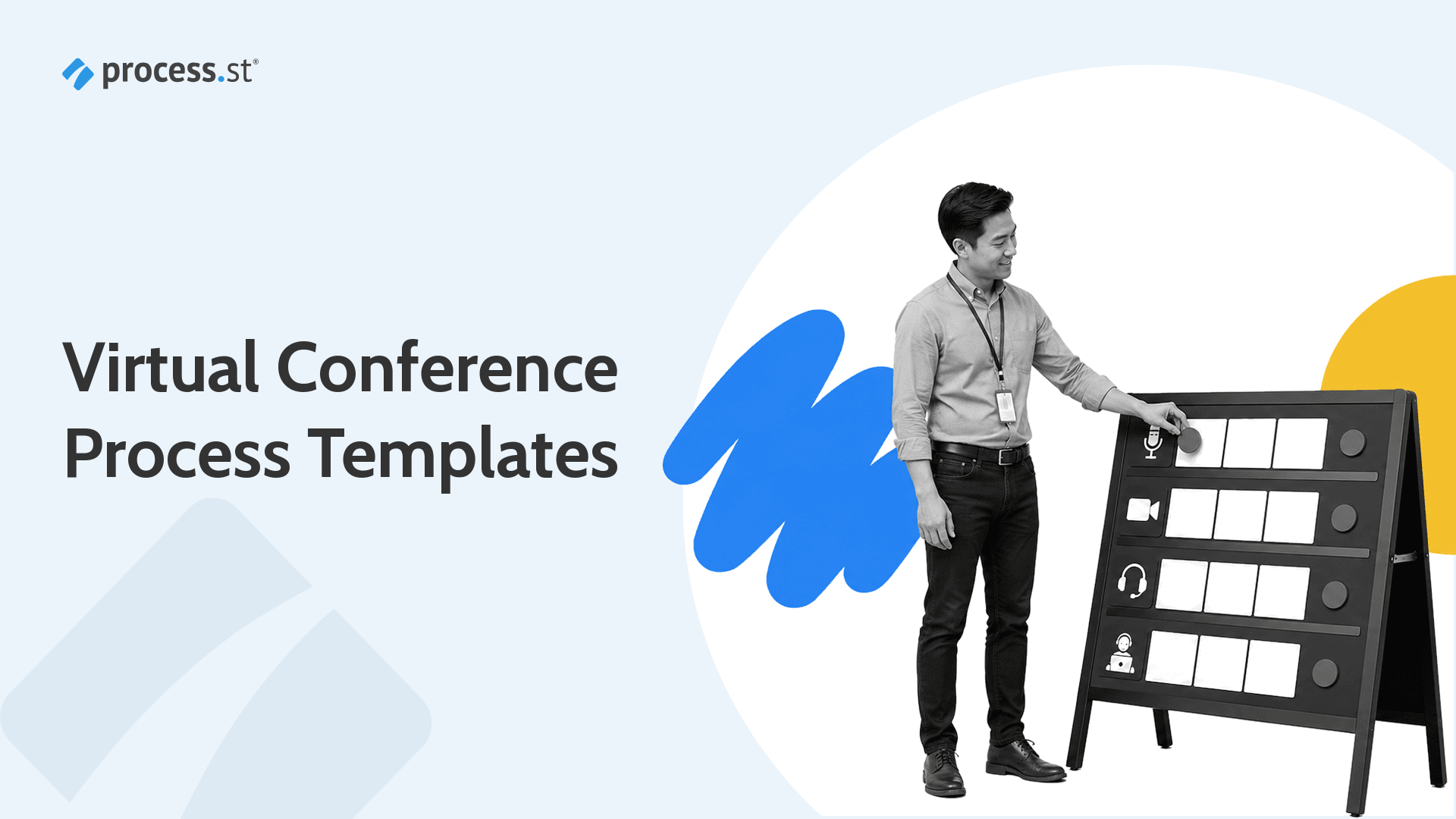 process.st®

Virtual Conference Process Templates